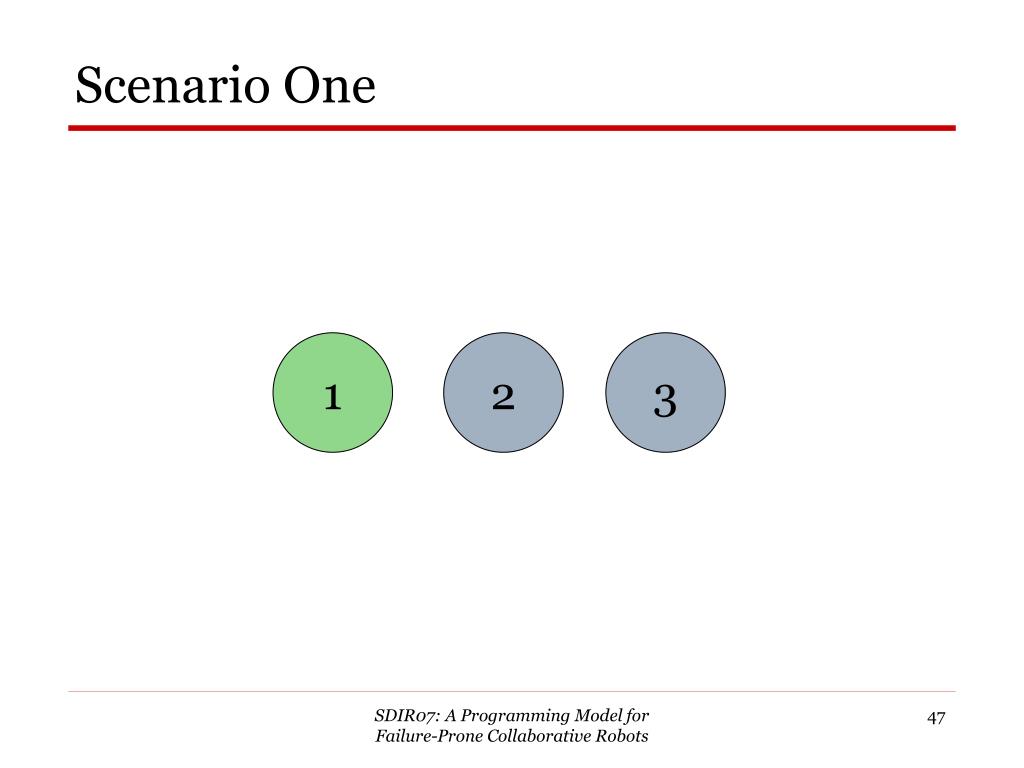 Scenario One

1

2

3

SDIR07: A Programming Model for Failure-Prone Collaborative Robots

47